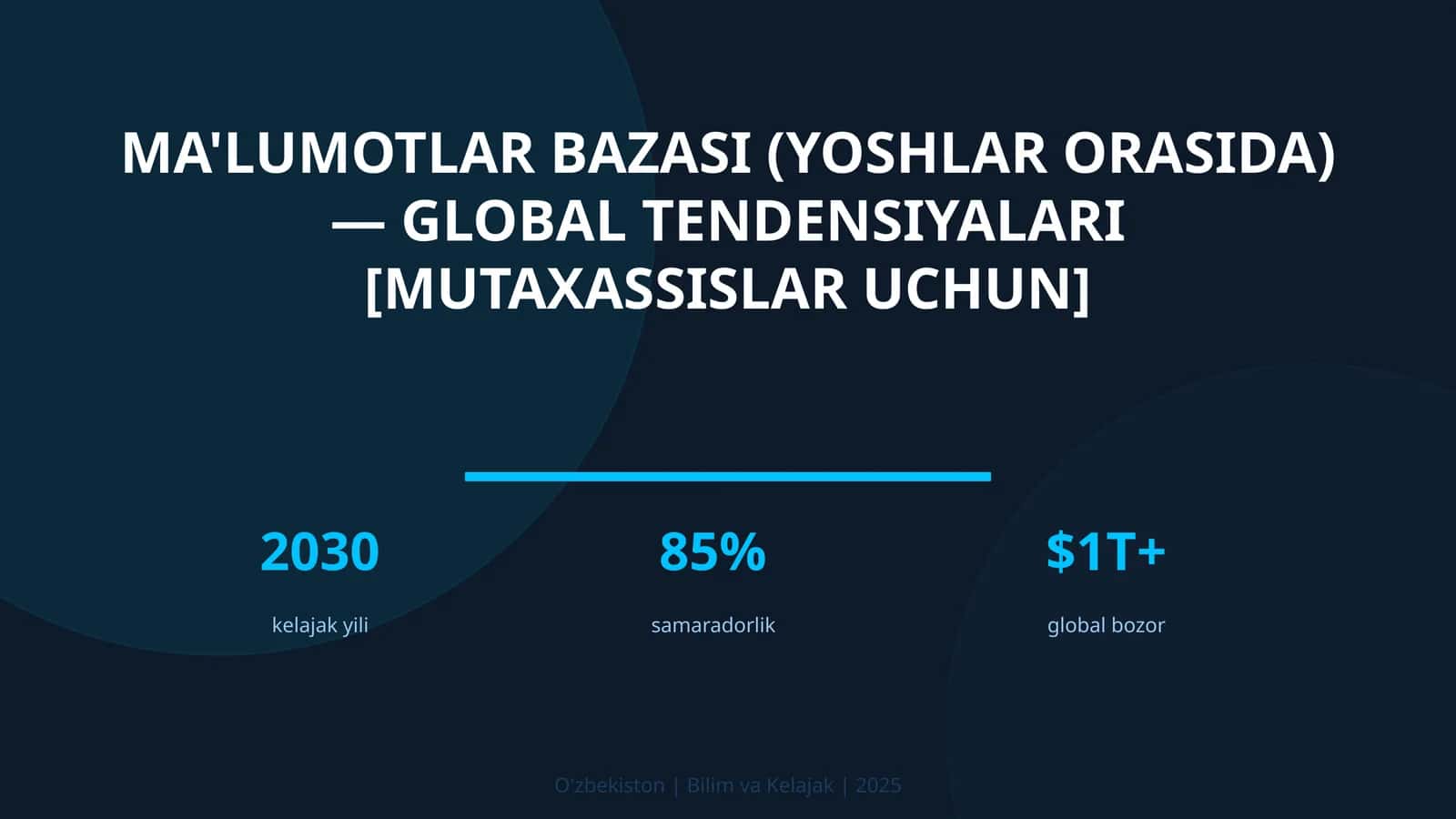 MA'LUMOTLAR BAZASI (YOSHLAR ORASIDA) — GLOBAL TENDENSIYALARI [MUTAXASSISLAR UCHUN]

2030
kelajak yili

85%
samaradorlik

$1T+
global bozor

O'zbekiston | Bilim va Kelajak | 2025